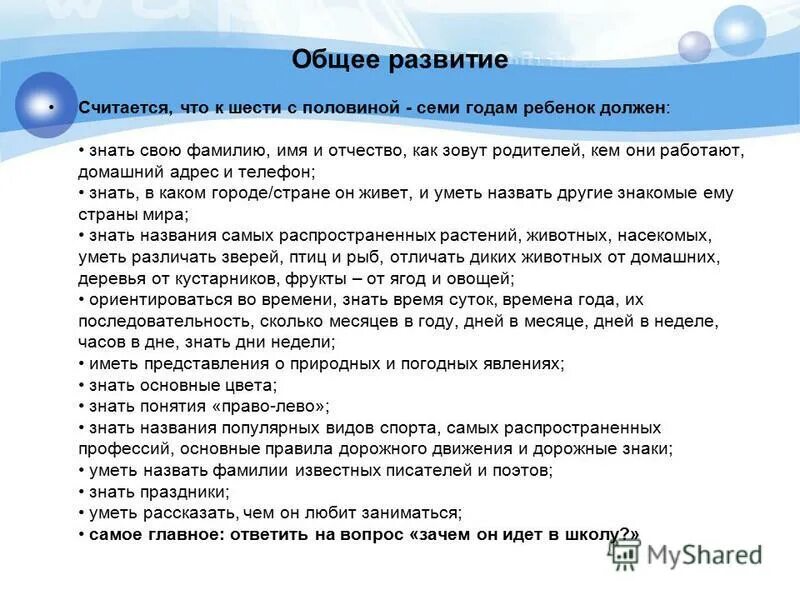 Общее развитие

• Считается, что к шести с половиной - семи годам ребенок должен:

• знать свою фамилию, имя и отчество, как зовут родителей, кем они работают, домашний адрес и телефон;
• знать, в каком городе/стране он живет, и уметь назвать другие знакомые ему страны мира;
• знать названия самых распространенных растений, животных, насекомых, уметь различать зверей, птиц и рыб, отличать диких животных от домашних, деревья от кустарников, фрукты – от ягод и овощей;
• ориентироваться во времени, знать время суток, времена года, их последовательность, сколько месяцев в году, дней в месяце, дней в неделе, часов в дне, знать дни недели;
• иметь представления о природных и погодных явлениях;
• знать основные цвета;
• знать понятия «право-лево»;
• знать названия популярных видов спорта, самых распространенных профессий, основные правила дорожного движения и дорожные знаки;
• уметь назвать фамилии известных писателей и поэтов;
• знать праздники;
• уметь рассказать, чем он любит заниматься;
• самое главное: ответить на вопрос «зачем он идет в школу?»

MyShared